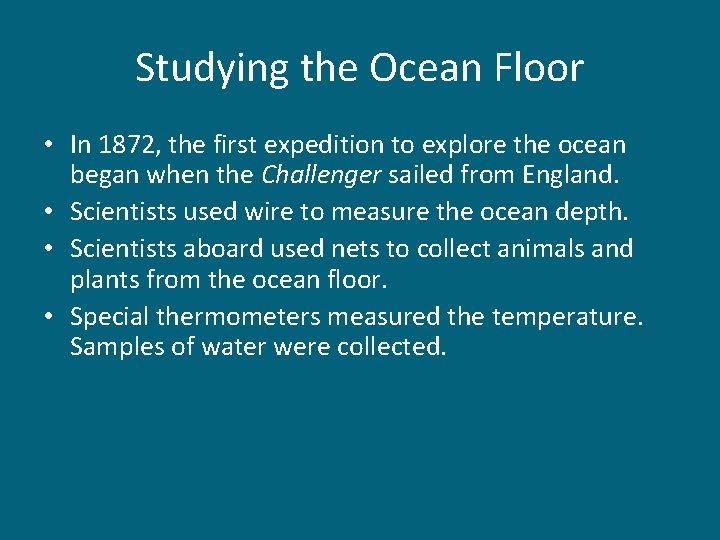 Studying the Ocean Floor

• In 1872, the first expedition to explore the ocean began when the Challenger sailed from England.
• Scientists used wire to measure the ocean depth.
• Scientists aboard used nets to collect animals and plants from the ocean floor.
• Special thermometers measured the temperature. Samples of water were collected.